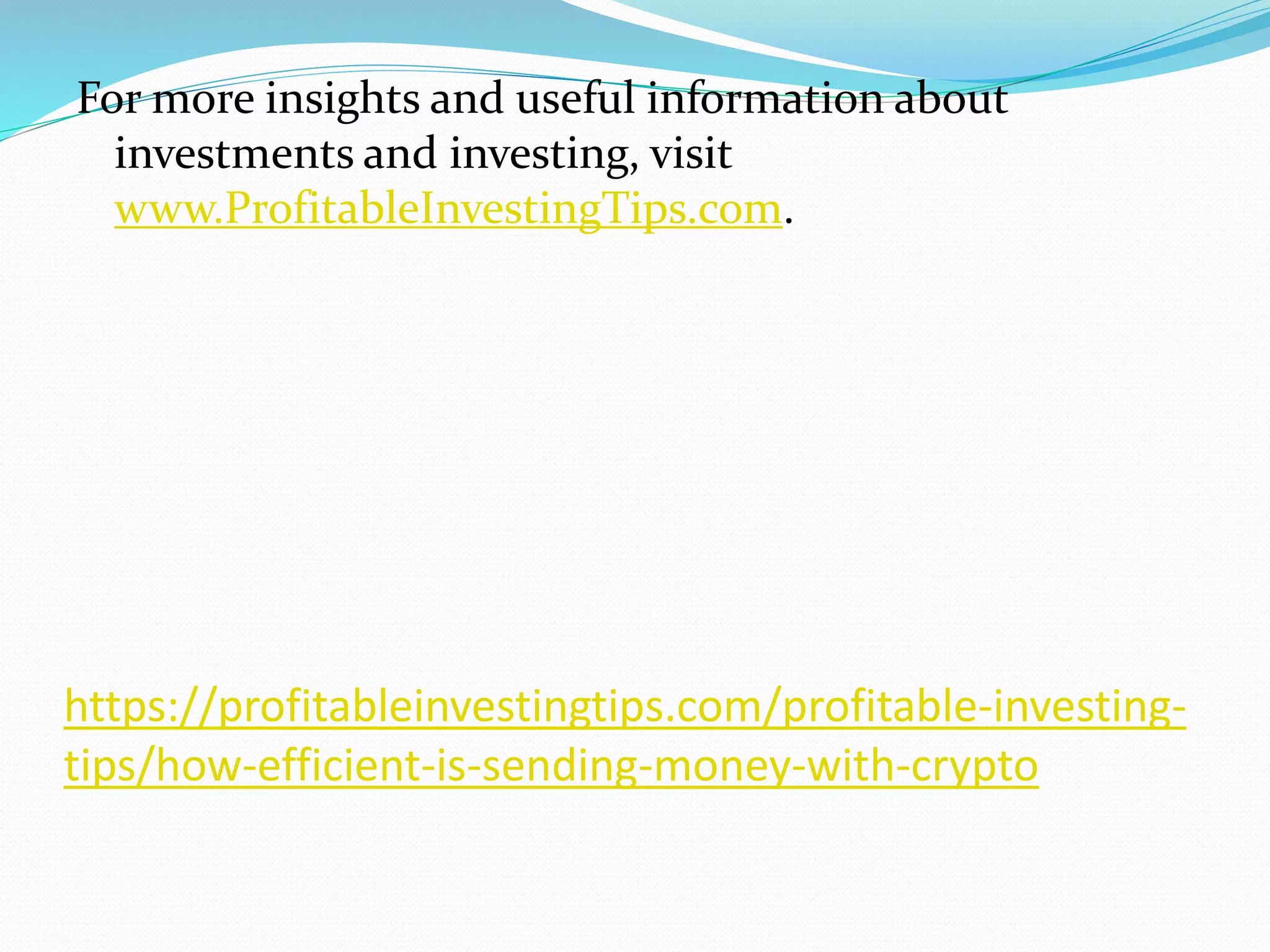 For more insights and useful information about investments and investing, visit www.ProfitableInvestingTips.com.

https://profitableinvestingtips.com/profitable-investing-tips/how-efficient-is-sending-money-with-crypto